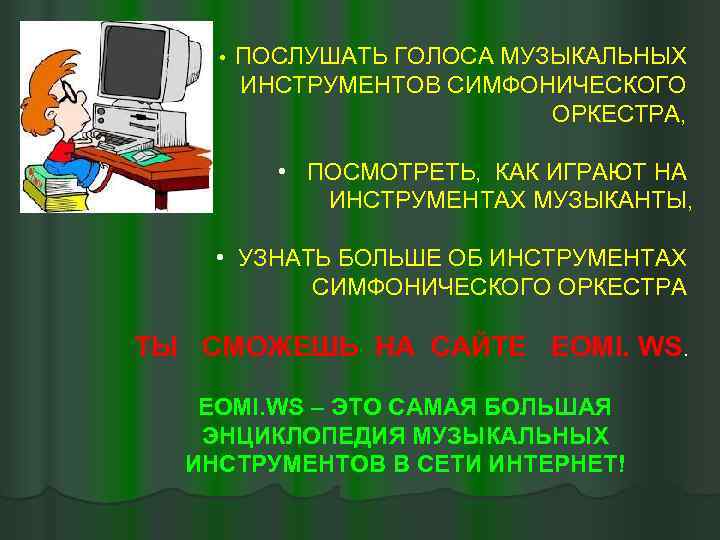 • ПОСЛУШАТЬ ГОЛОСА МУЗЫКАЛЬНЫХ ИНСТРУМЕНТОВ СИМФОНИЧЕСКОГО ОРКЕСТРА,

• ПОСМОТРЕТЬ, КАК ИГРАЮТ НА ИНСТРУМЕНТАХ МУЗЫКАНТЫ,

• УЗНАТЬ БОЛЬШЕ ОБ ИНСТРУМЕНТАХ СИМФОНИЧЕСКОГО ОРКЕСТРА

ТЫ СМОЖЕШЬ НА САЙТЕ EOMI. WS.

EOMI.WS – ЭТО САМАЯ БОЛЬШАЯ ЭНЦИКЛОПЕДИЯ МУЗЫКАЛЬНЫХ ИНСТРУМЕНТОВ В СЕТИ ИНТЕРНЕТ!